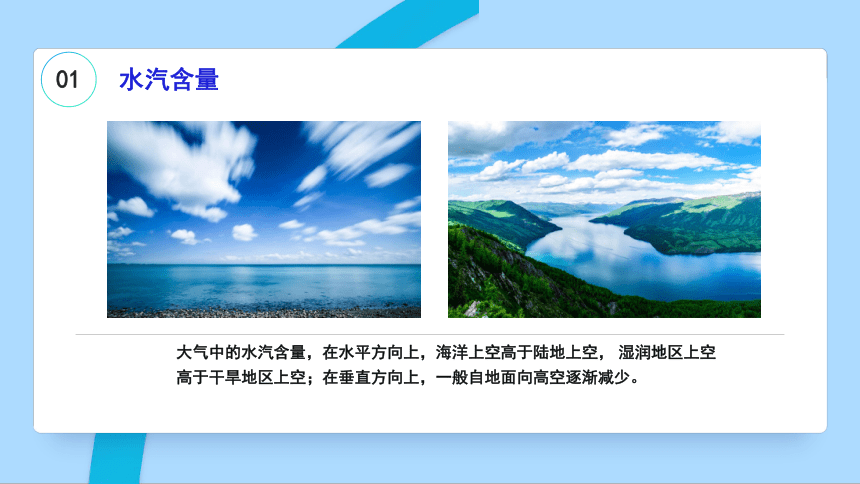 01

水汽含量

大气中的水汽含量，在水平方向上，海洋上空高于陆地上空， 湿润地区上空高于干旱地区上空；在垂直方向上，一般自地面向高空逐渐减少。